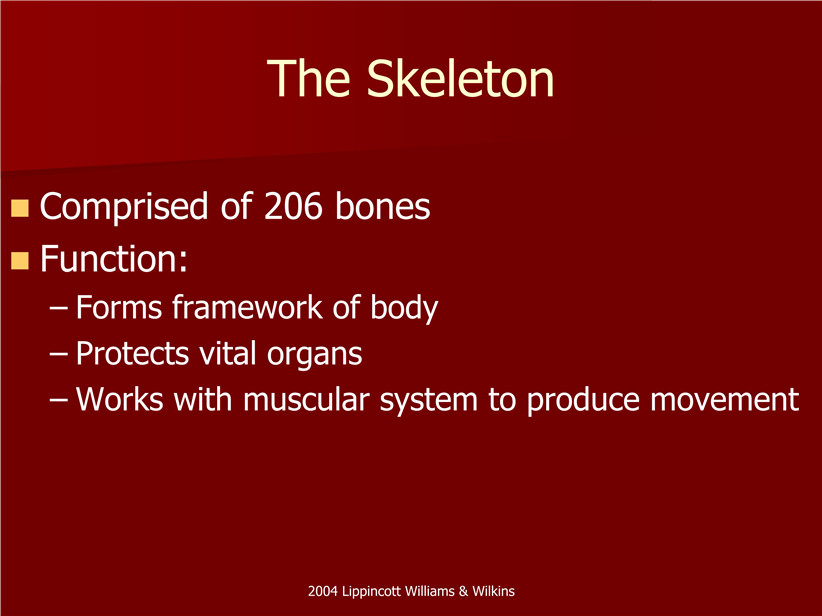 The Skeleton

Comprised of 206 bones
Function:
– Forms framework of body
– Protects vital organs
– Works with muscular system to produce movement

2004 Lippincott Williams & Wilkins